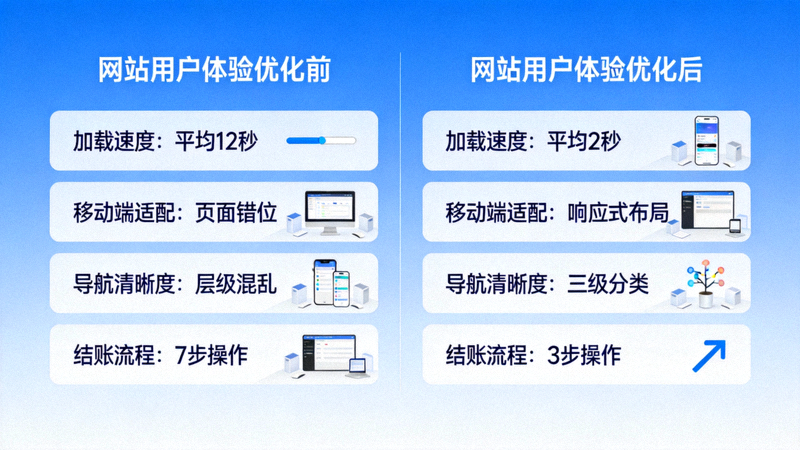 网站用户体验优化前

加载速度：平均12秒

移动端适配：页面错位

导航清晰度：层级混乱

结账流程：7步操作

网站用户体验优化后

加载速度：平均2秒

移动端适配：响应式布局

导航清晰度：三级分类

结账流程：3步操作